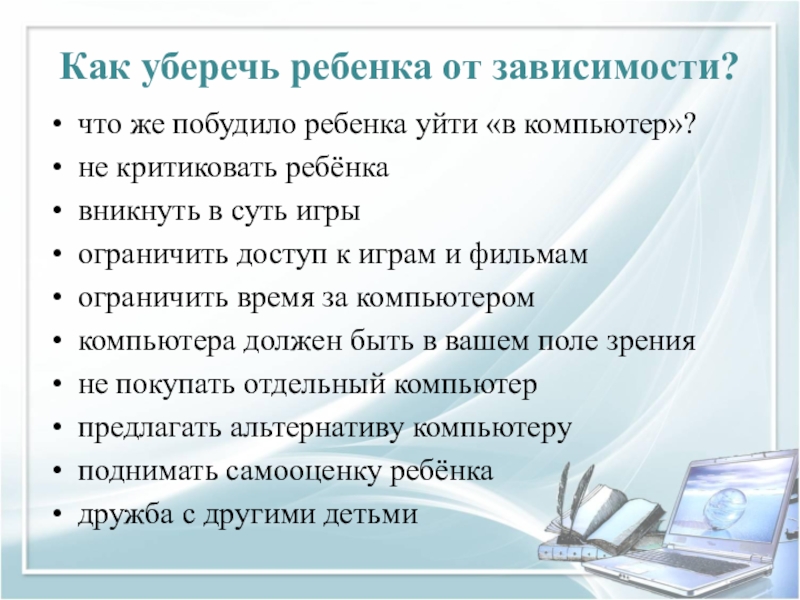 Как уберечь ребенка от зависимости?

• что же побудило ребенка уйти «в компьютер»?
• не критиковать ребёнка
• вникнуть в суть игры
• ограничить доступ к играм и фильмам
• ограничить время за компьютером
• компьютера должен быть в вашем поле зрения
• не покупать отдельный компьютер
• предлагать альтернативу компьютеру
• поднимать самооценку ребёнка
• дружба с другими детьми